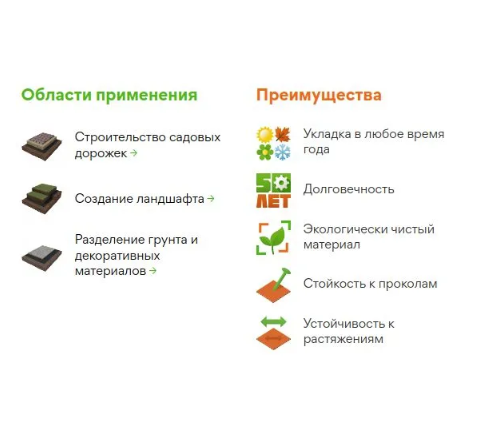 Области применения

Строительство садовых дорожек →

Создание ландшафта →

Разделение грунта и декоративных материалов →

Преимущества

Укладка в любое время года

50 ЛЕТ

Долговечность

Экологически чистый материал

Стойкость к проколам

Устойчивость к растяжениям